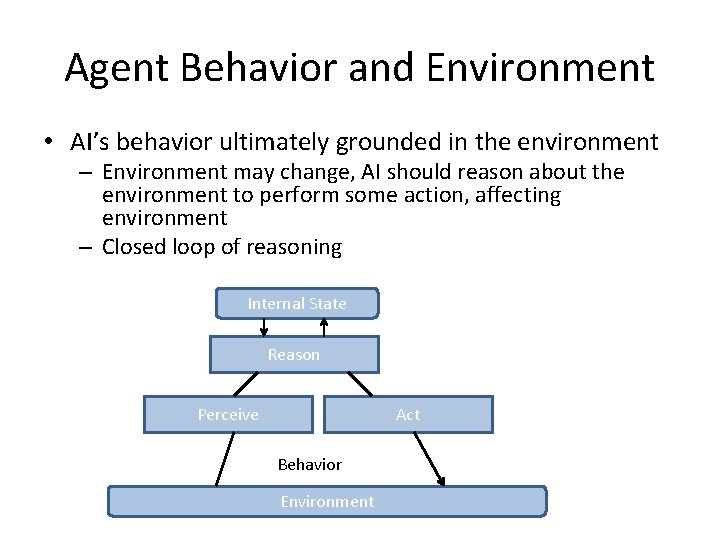 Agent Behavior and Environment

• AI's behavior ultimately grounded in the environment
  – Environment may change, AI should reason about the environment to perform some action, affecting environment
  – Closed loop of reasoning

Internal State

Reason

Perceive

Act

Behavior

Environment